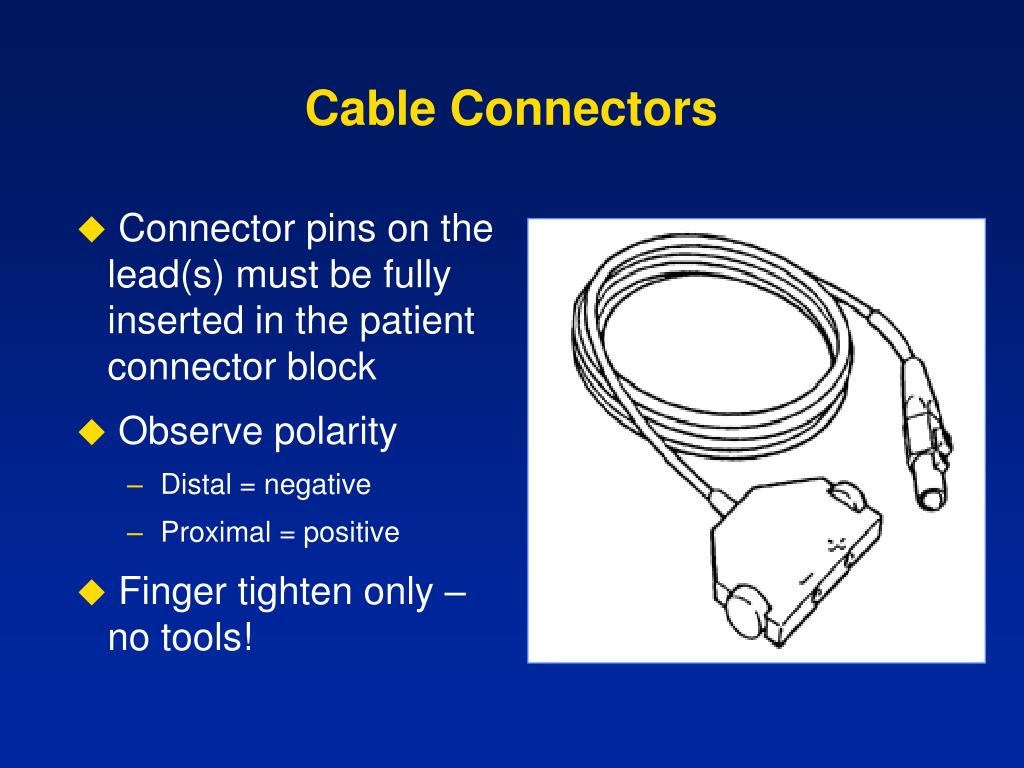 Cable Connectors

◆ Connector pins on the lead(s) must be fully inserted in the patient connector block

◆ Observe polarity

– Distal = negative

– Proximal = positive

◆ Finger tighten only – no tools!